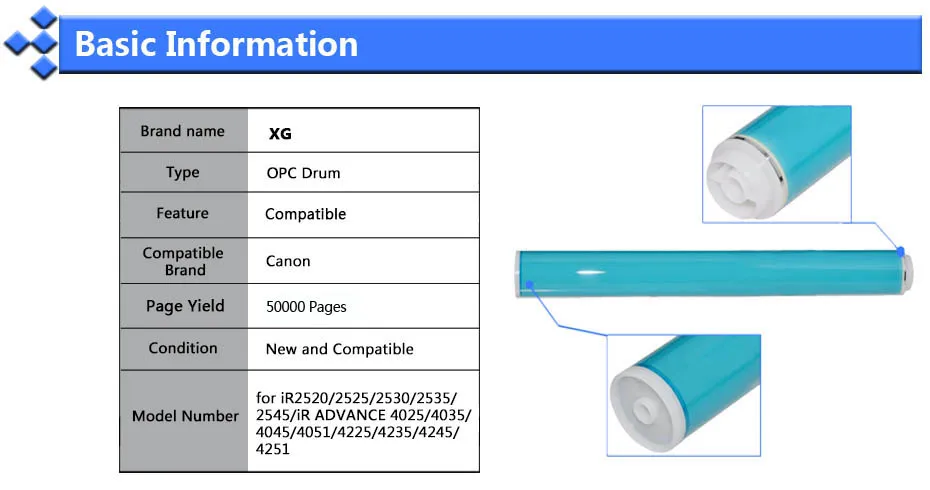 Basic Information

| Brand name | XG |
|---|---|
| Type | OPC Drum |
| Feature | Compatible |
| Compatible Brand | Canon |
| Page Yield | 50000 Pages |
| Condition | New and Compatible |
| Model Number | for iR2520/2525/2530/2535/2545/iR ADVANCE 4025/4035/4045/4051/4225/4235/4245/4251 |